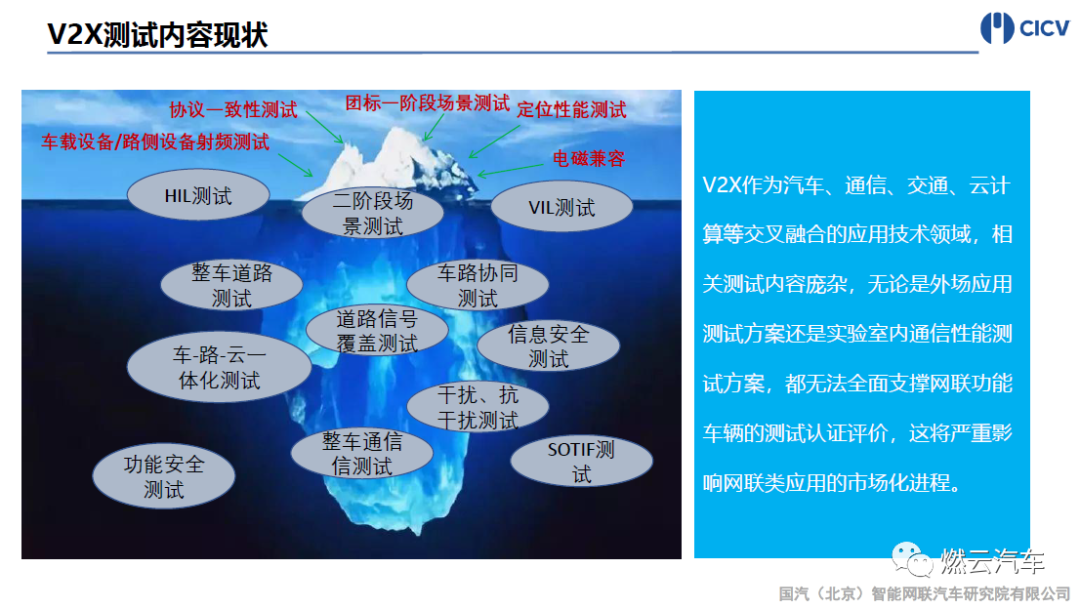 V2X测试内容现状

CICV

协议一致性测试
团标一阶段场景测试
定位性能测试
车载设备/路侧设备射频测试
电磁兼容

HIL测试
二阶段场景测试
VIL测试
整车道路测试
车路协同测试
道路信号覆盖测试
信息安全测试
车-路-云一体化测试
干扰、抗干扰测试
整车通信信测试
SOTIF测试
功能安全测试

V2X作为汽车、通信、交通、云计算等交叉融合的应用技术领域，相关测试内容庞杂，无论是外场应用测试方案还是实验室内通信性能测试方案，都无法全面支撑网联功能车辆的测试认证评价，这将严重影响网联类应用的市场化进程。

燃云汽车

国汽（北京）智能网联汽车研究院有限公司